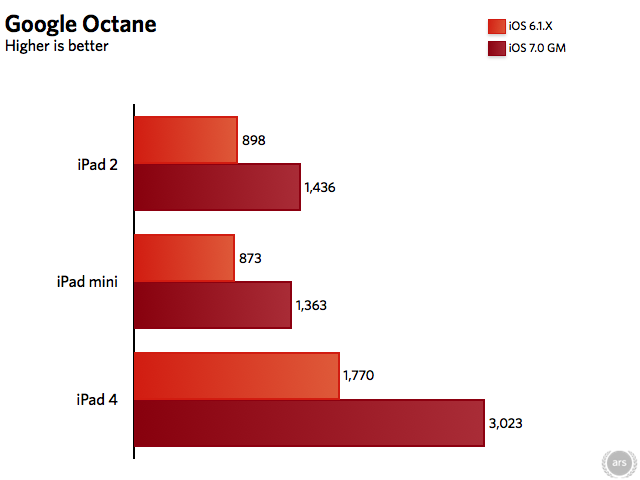 Google Octane
Higher is better

iOS 6.1.X
iOS 7.0 GM

iPad 2
898
1,436

iPad mini
873
1,363

iPad 4
1,770
3,023

ars